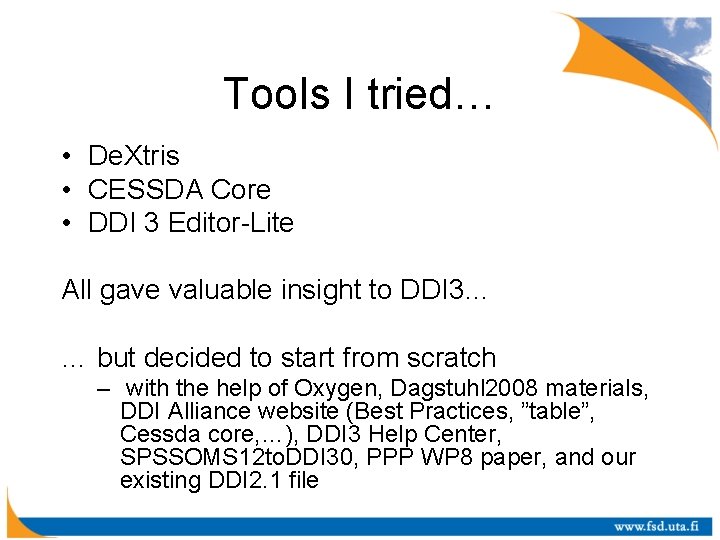 Tools I tried…

• DeXtris
• CESSDA Core
• DDI 3 Editor-Lite

All gave valuable insight to DDI3…

… but decided to start from scratch
– with the help of Oxygen, Dagstuhl2008 materials, DDI Alliance website (Best Practices, ”table”, Cessda core,…), DDI3 Help Center, SPSSOMS12toDDI30, PPP WP8 paper, and our existing DDI2.1 file

www.fsd.uta.fi